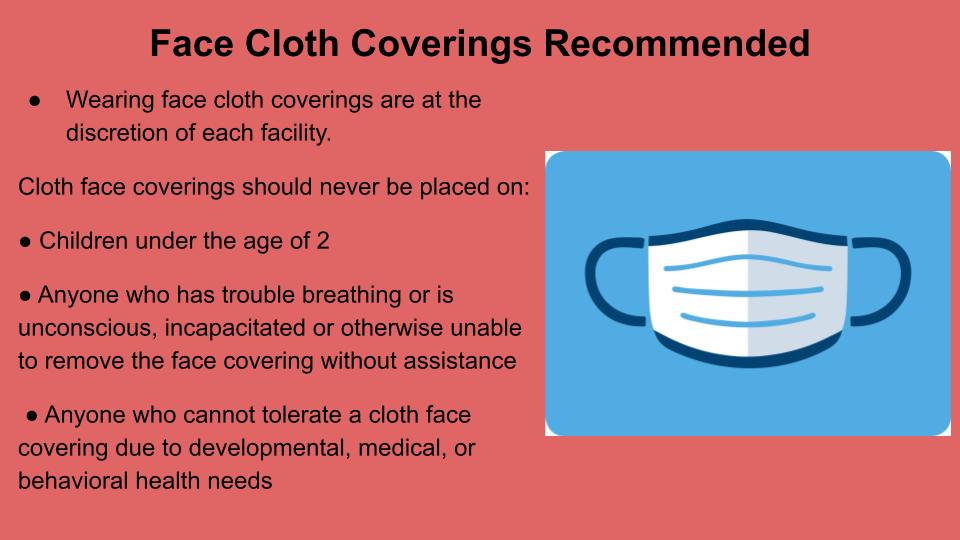 Face Cloth Coverings Recommended

● Wearing face cloth coverings are at the discretion of each facility.

Cloth face coverings should never be placed on:

● Children under the age of 2

● Anyone who has trouble breathing or is unconscious, incapacitated or otherwise unable to remove the face covering without assistance

● Anyone who cannot tolerate a cloth face covering due to developmental, medical, or behavioral health needs